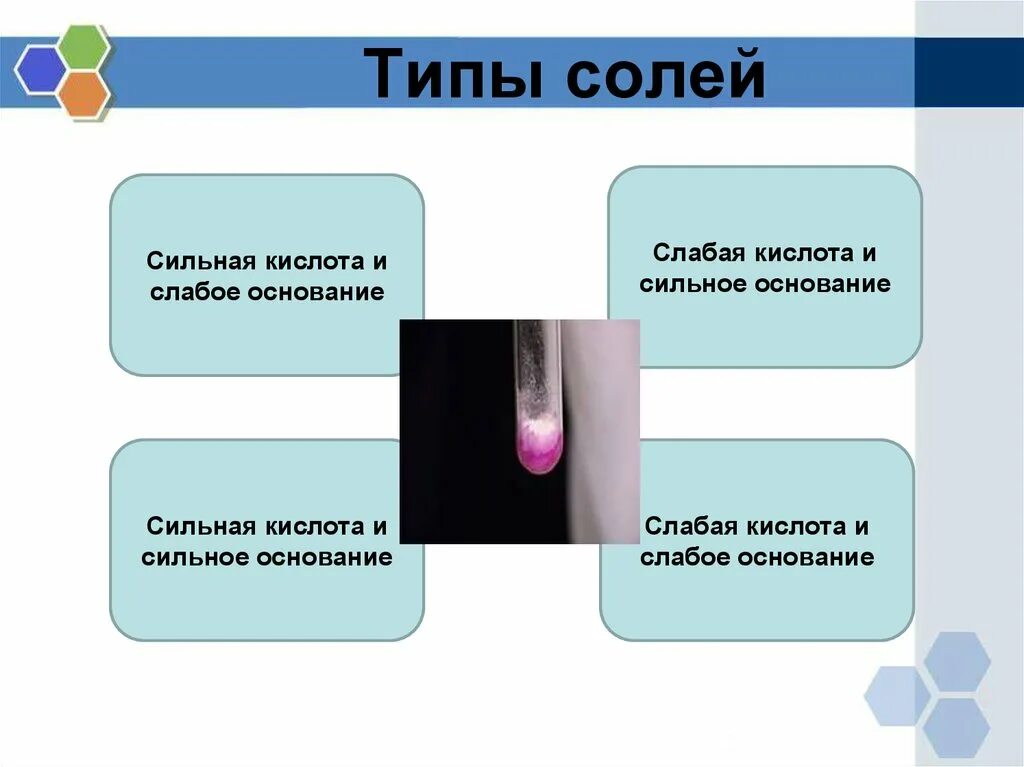 Типы солей

Сильная кислота и слабое основание

Слабая кислота и сильное основание

Сильная кислота и сильное основание

Слабая кислота и слабое основание